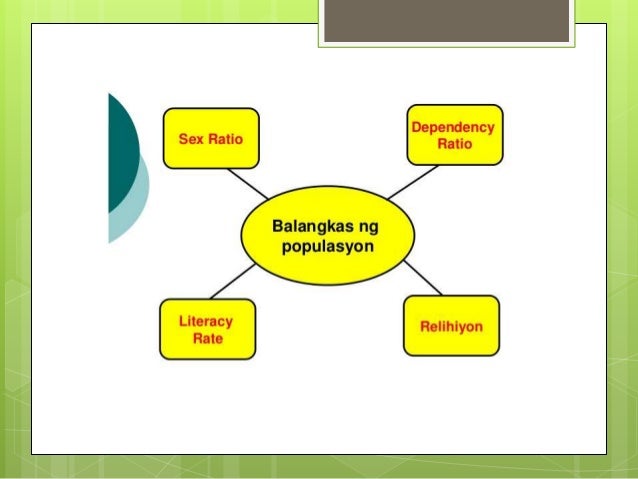 Sex Ratio

Dependency Ratio

Balangkas ng populasyon

Literacy Rate

Relihiyon